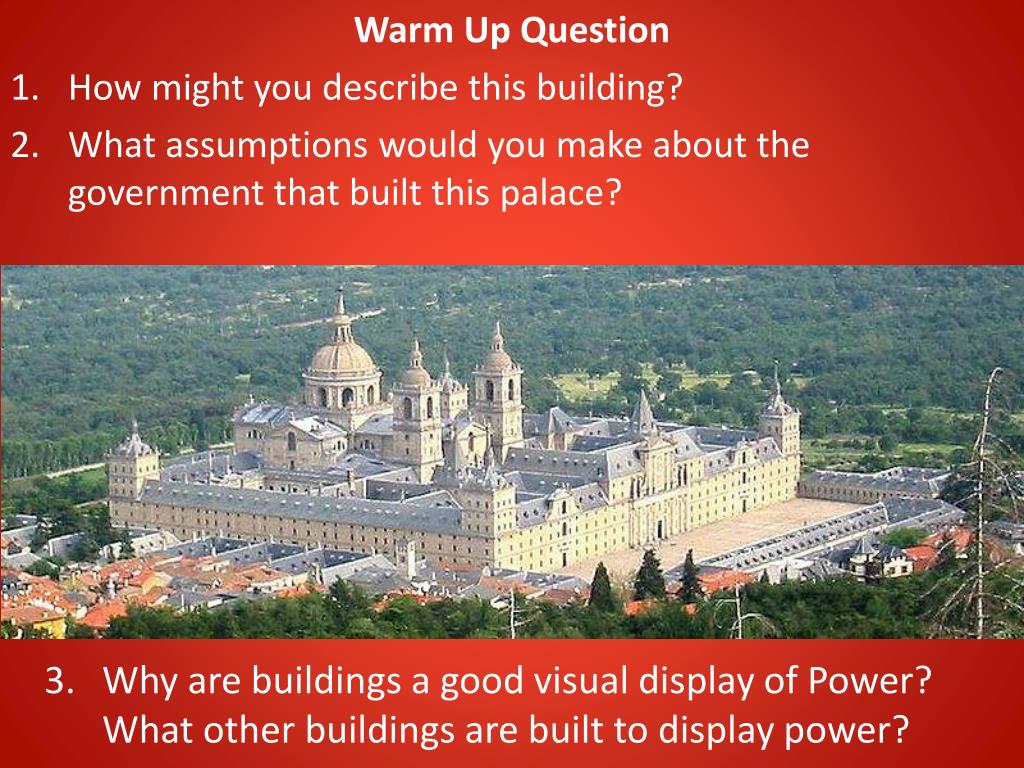 Warm Up Question

1. How might you describe this building?
2. What assumptions would you make about the government that built this palace?

3. Why are buildings a good visual display of Power? What other buildings are built to display power?